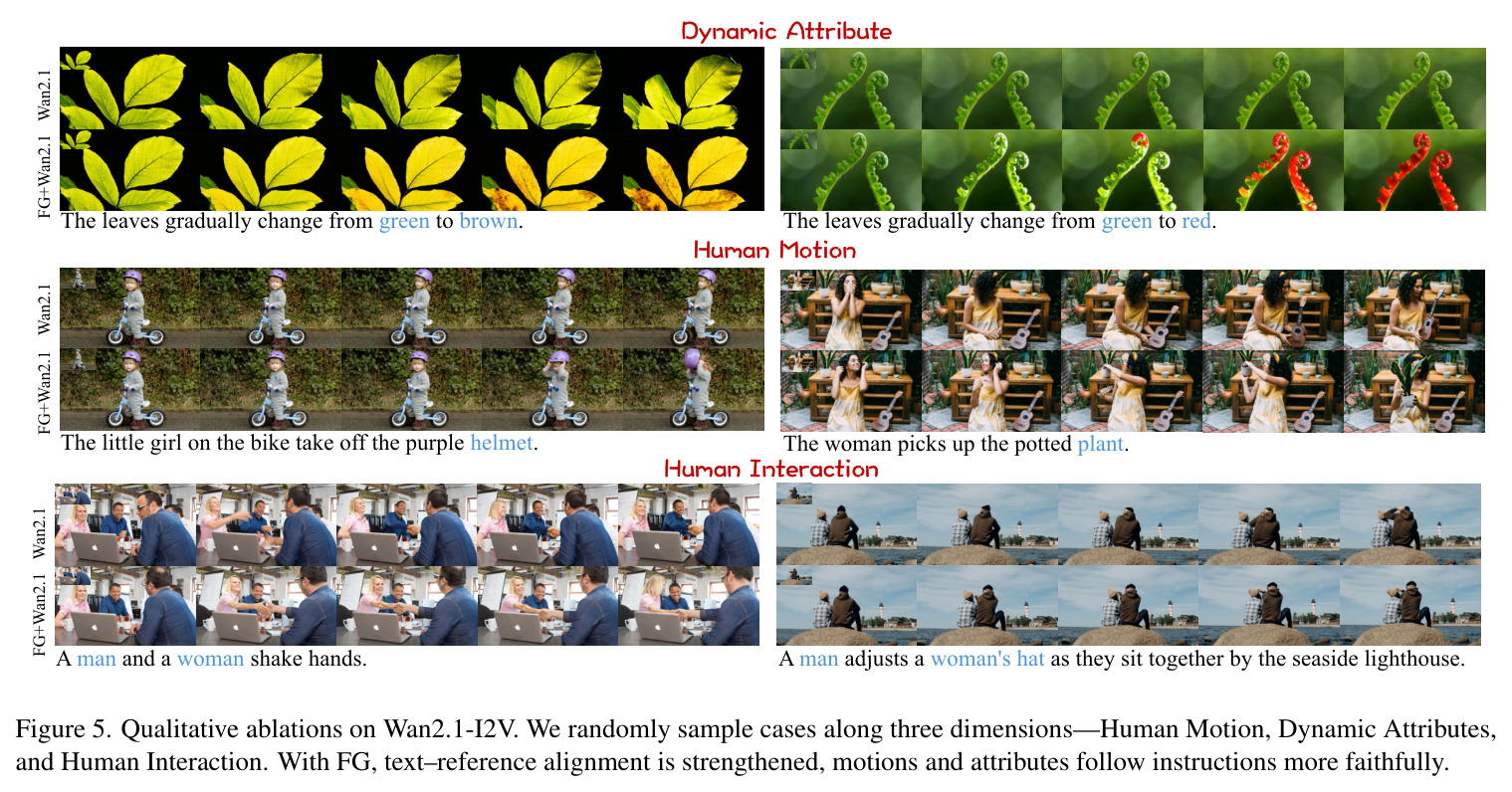 Dynamic Attribute

Wan2.1

FG+Wan2.1

The leaves gradually change from green to brown.

The leaves gradually change from green to red.

Human Motion

Wan2.1

FG+Wan2.1

The little girl on the bike take off the purple helmet.

The woman picks up the potted plant.

Human Interaction

Wan2.1

FG+Wan2.1

A man and a woman shake hands.

A man adjusts a woman's hat as they sit together by the seaside lighthouse.

Figure 5. Qualitative ablations on Wan2.1-I2V. We randomly sample cases along three dimensions—Human Motion, Dynamic Attributes, and Human Interaction. With FG, text–reference alignment is strengthened, motions and attributes follow instructions more faithfully.